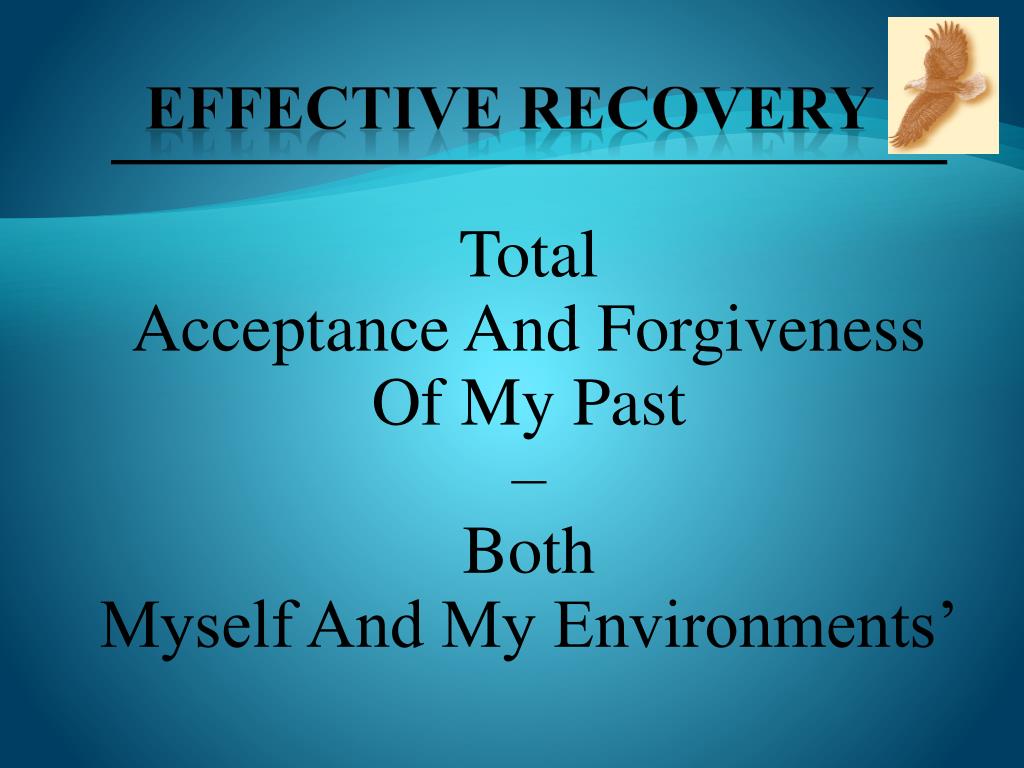 EFFECTIVE RECOVERY

Total
Acceptance And Forgiveness
Of My Past
–
Both
Myself And My Environments’